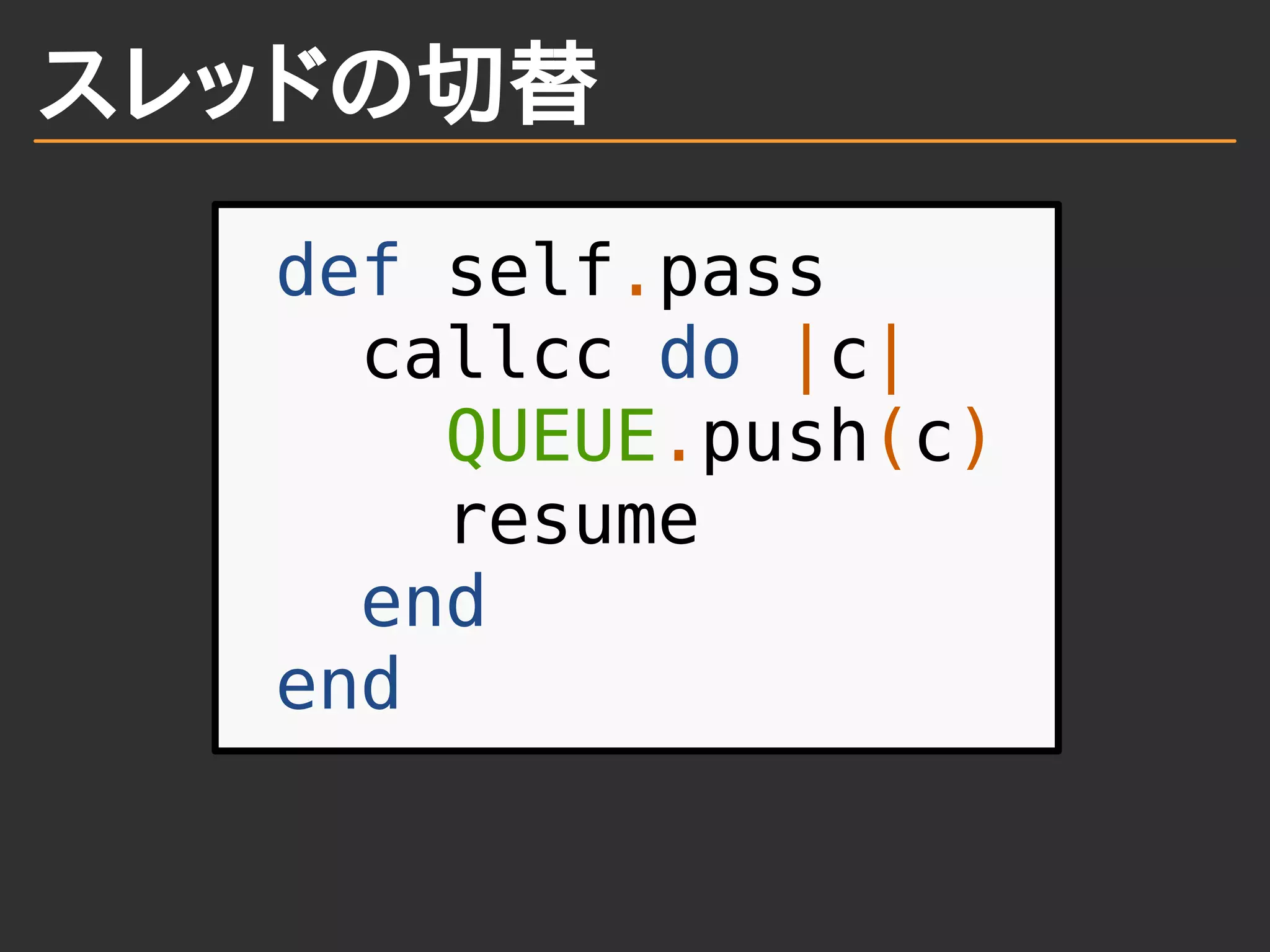 スレッドの切替

def self.pass
  callcc do |c|
    QUEUE.push(c)
    resume
  end
end